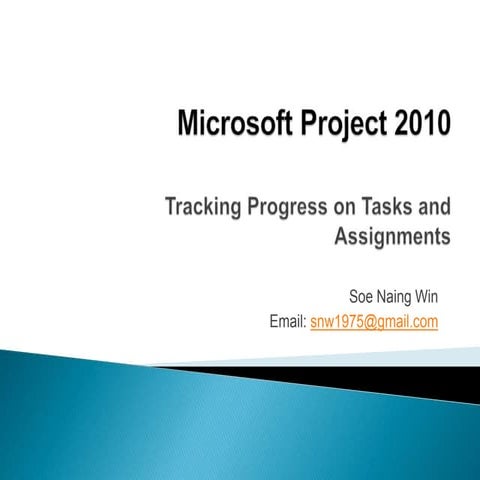 Microsoft Project 2010

Tracking Progress on Tasks and Assignments

Soe Naing Win
Email: snw1975@gmail.com